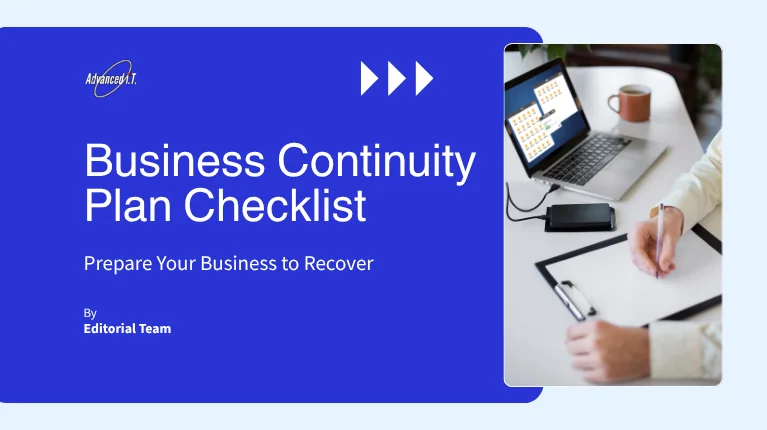 Advanced I.T.

Business Continuity Plan Checklist

Prepare Your Business to Recover

By
Editorial Team